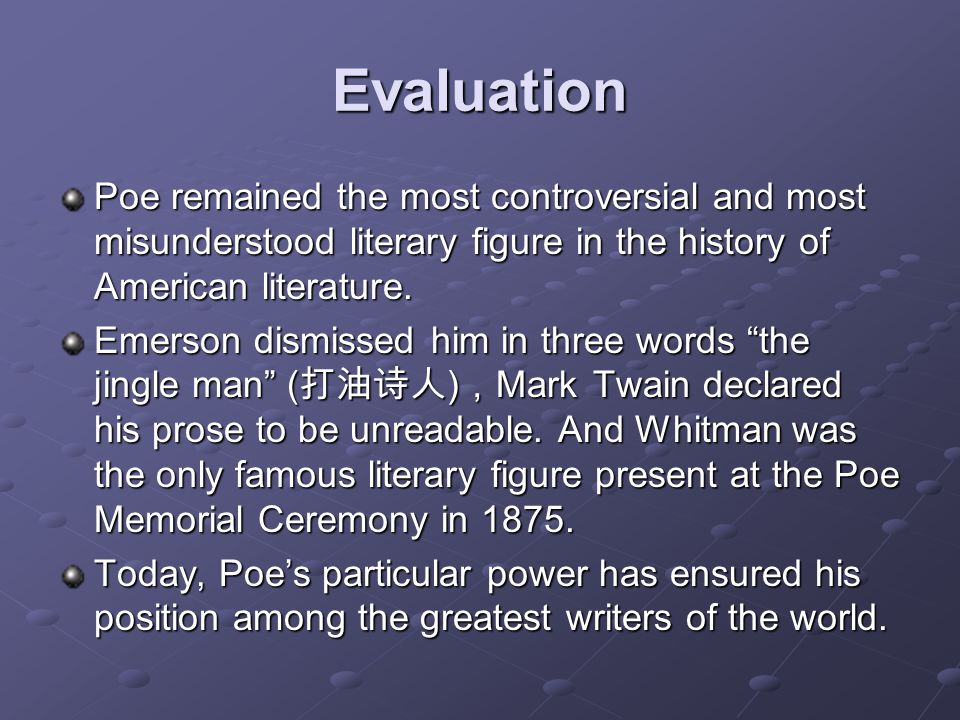 Evaluation

Poe remained the most controversial and most misunderstood literary figure in the history of American literature.

Emerson dismissed him in three words “the jingle man” (打油诗人) , Mark Twain declared his prose to be unreadable. And Whitman was the only famous literary figure present at the Poe Memorial Ceremony in 1875.

Today, Poe’s particular power has ensured his position among the greatest writers of the world.